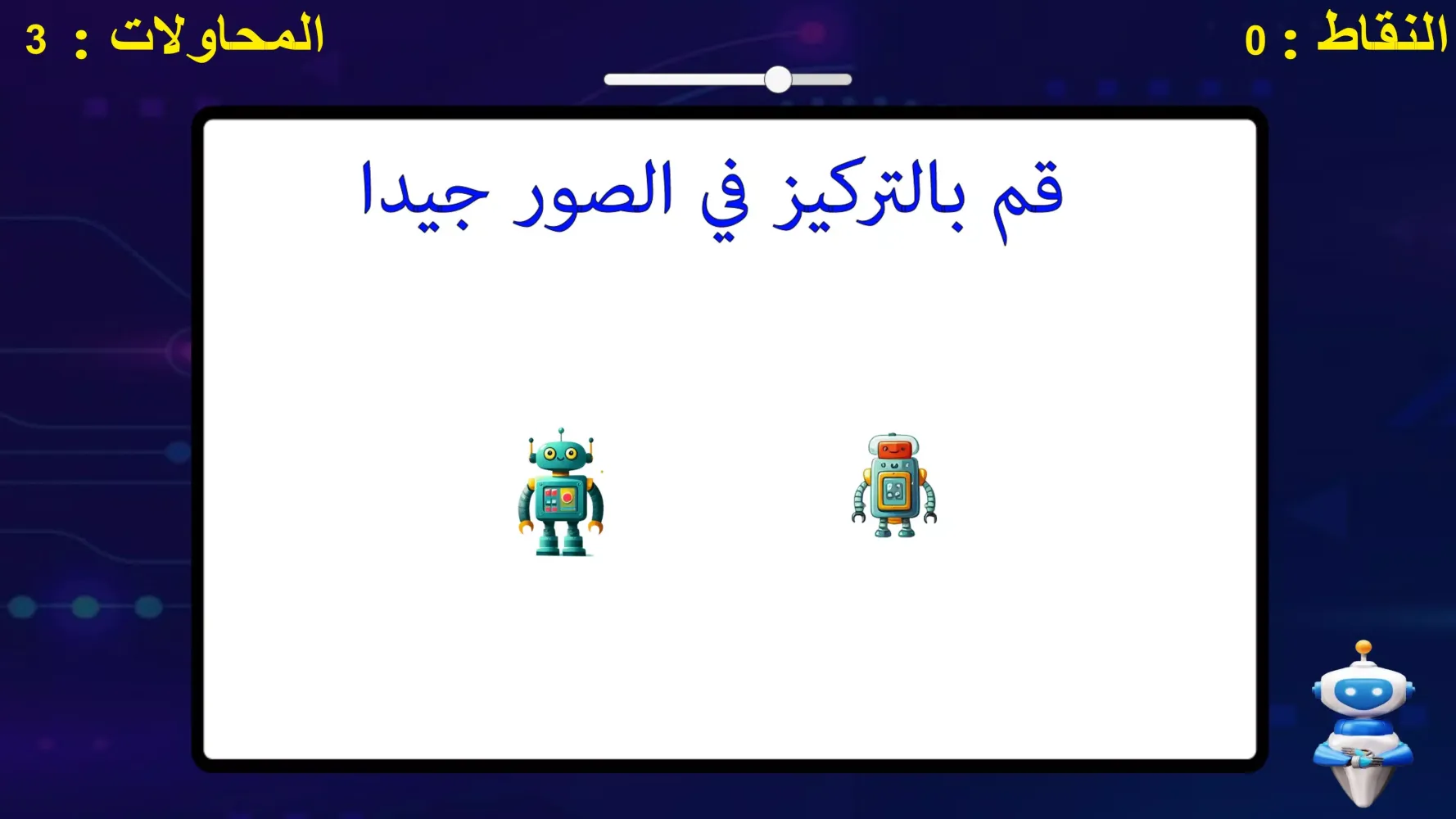 النقاط : 0

المحاولات : 3

قم بالتركيز في الصور جيدا